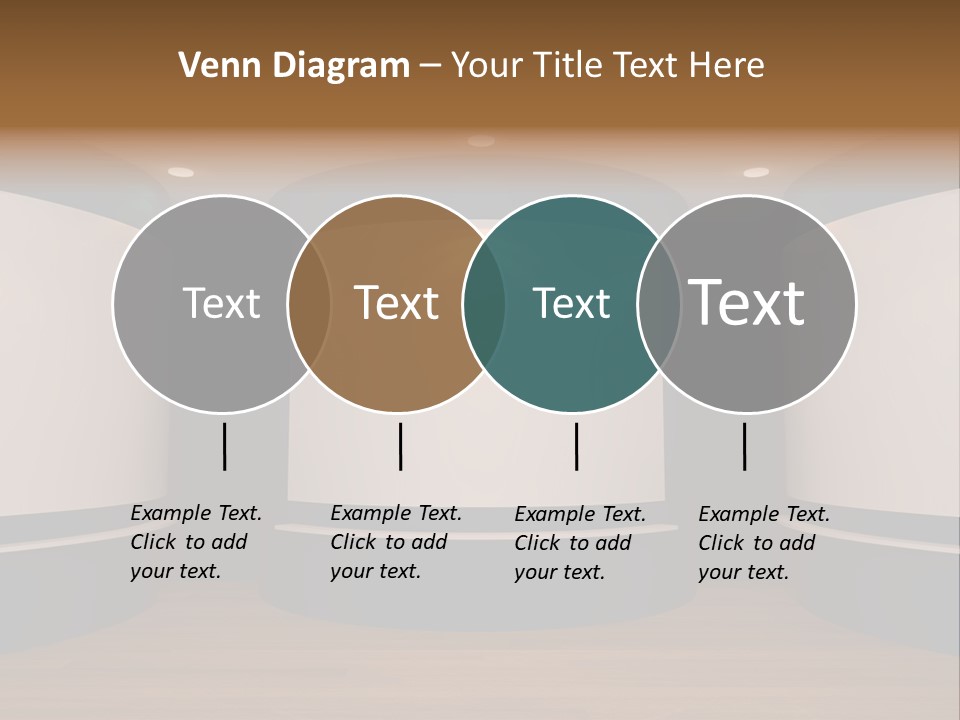 Venn Diagram – Your Title Text Here

Text

Text

Text

Text

Example Text. Click to add your text.

Example Text. Click to add your text.

Example Text. Click to add your text.

Example Text. Click to add your text.